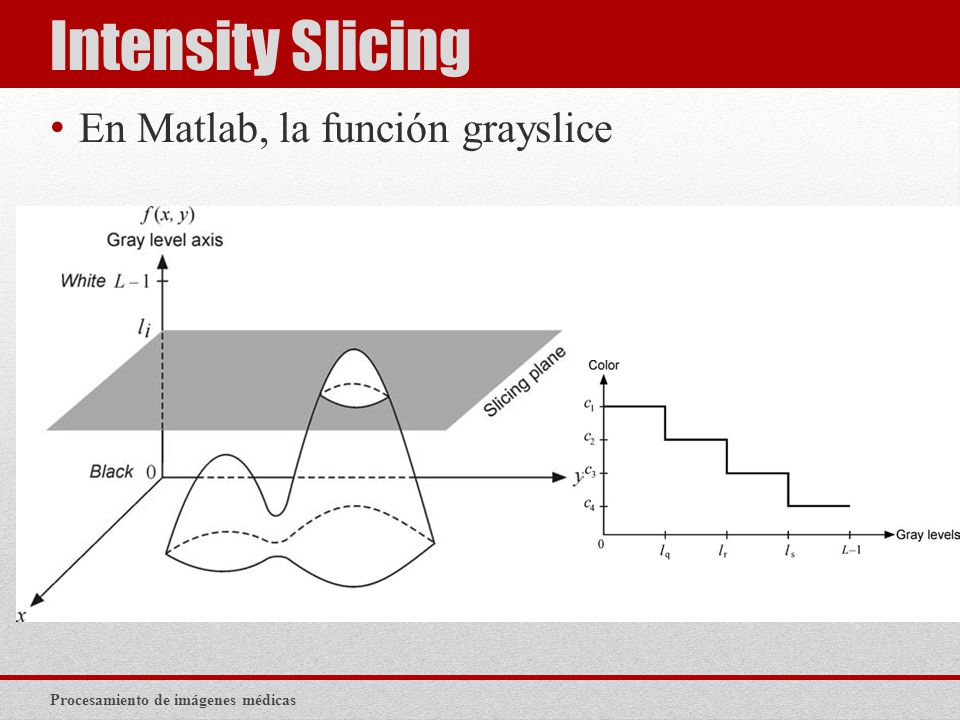 Intensity Slicing

• En Matlab, la función grayslice

$f(x, y)$
Gray level axis
White $L-1$
$l_i$
Slicing plane
Black 0
$y$
$x$

Color
$c_1$
$c_2$
$c_3$
$c_4$
0
$l_q$
$l_r$
$l_s$
$L-1$
Gray levels

Procesamiento de imágenes médicas